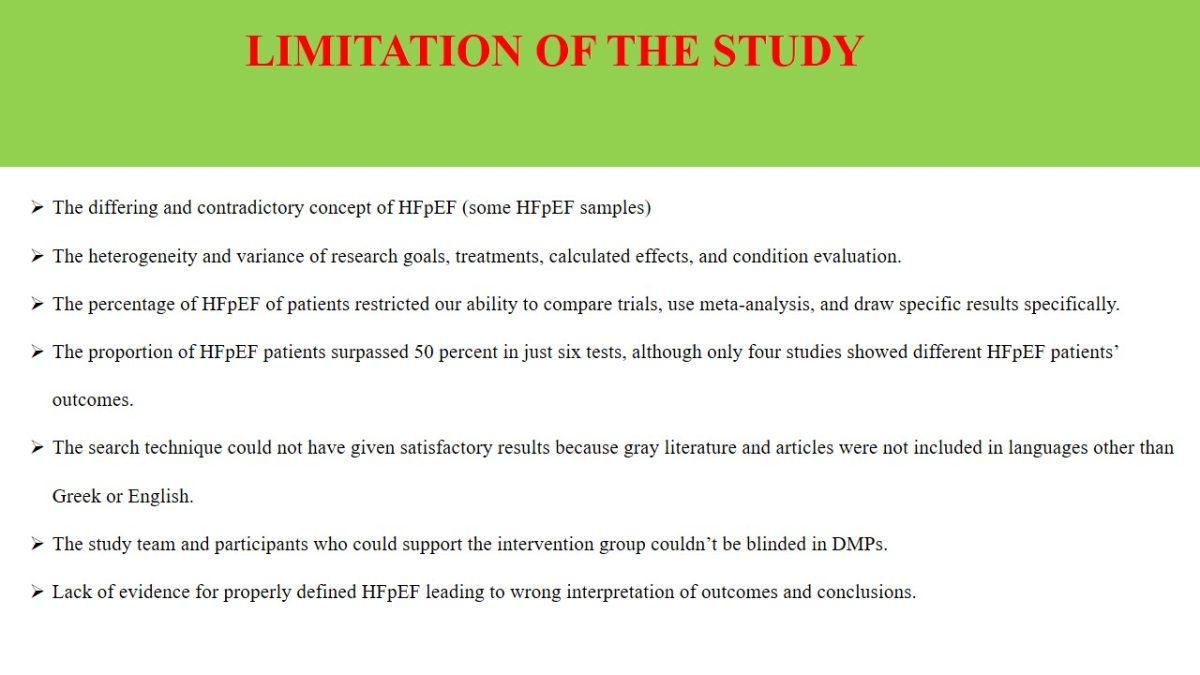 LIMITATION OF THE STUDY

➢ The differing and contradictory concept of HFpEF (some HFpEF samples)

➢ The heterogeneity and variance of research goals, treatments, calculated effects, and condition evaluation.

➢ The percentage of HFpEF of patients restricted our ability to compare trials, use meta-analysis, and draw specific results specifically.

➢ The proportion of HFpEF patients surpassed 50 percent in just six tests, although only four studies showed different HFpEF patients' outcomes.

➢ The search technique could not have given satisfactory results because gray literature and articles were not included in languages other than Greek or English.

➢ The study team and participants who could support the intervention group couldn't be blinded in DMPs.

➢ Lack of evidence for properly defined HFpEF leading to wrong interpretation of outcomes and conclusions.